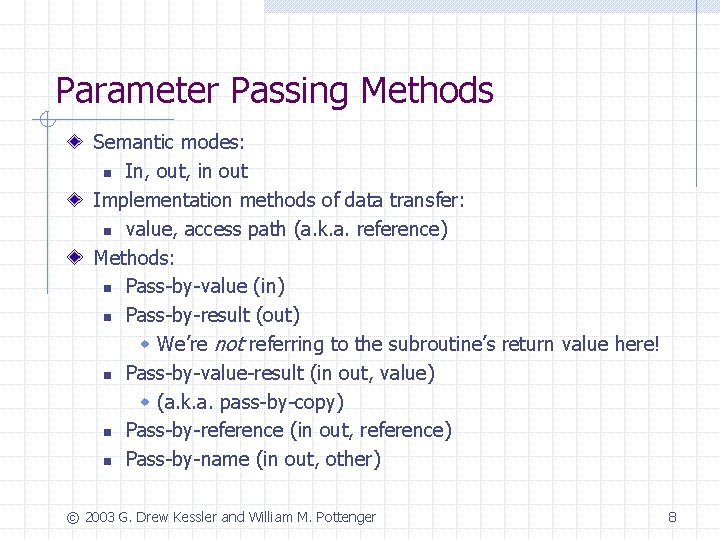 Parameter Passing Methods

Semantic modes:

In, out, in out

Implementation methods of data transfer:

value, access path (a.k.a. reference)

Methods:

Pass-by-value (in)

Pass-by-result (out)

We're not referring to the subroutine's return value here!

Pass-by-value-result (in out, value)

(a.k.a. pass-by-copy)

Pass-by-reference (in out, reference)

Pass-by-name (in out, other)

© 2003 G. Drew Kessler and William M. Pottenger

8